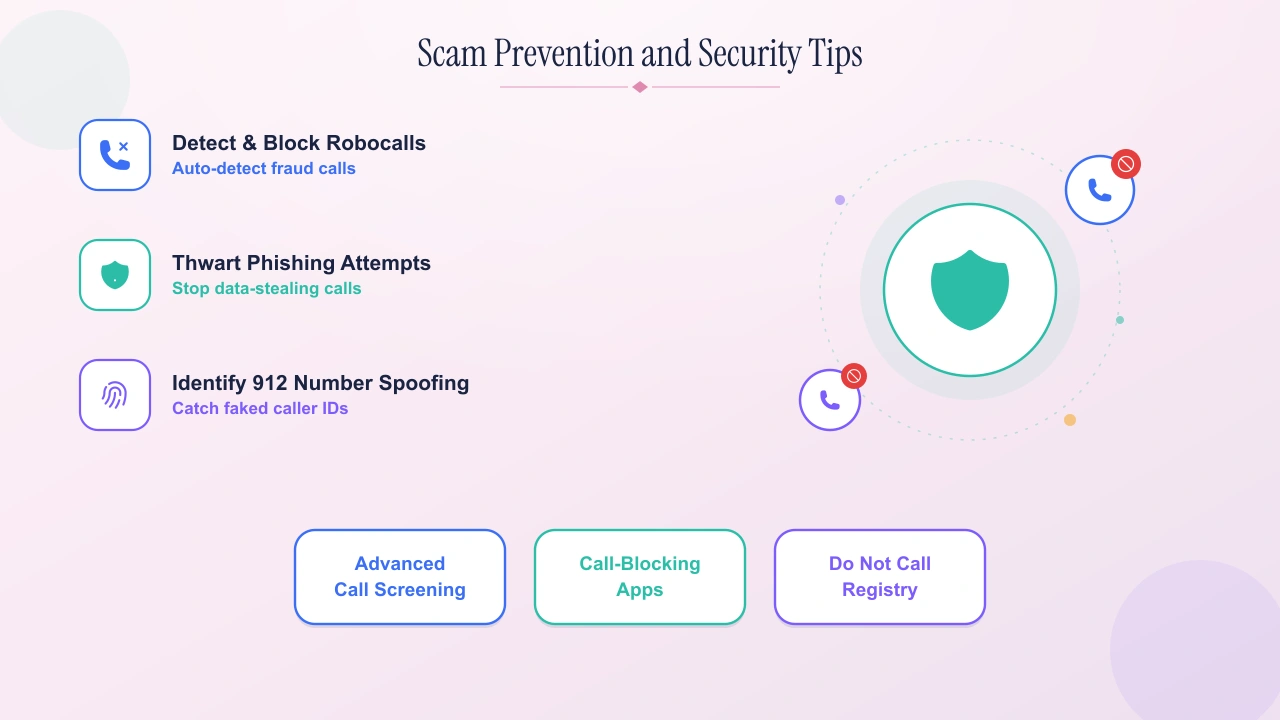 Scam Prevention and Security Tips

Detect & Block Robocalls
Auto-detect fraud calls

Thwart Phishing Attempts
Stop data-stealing calls

Identify 912 Number Spoofing
Catch faked caller IDs

Advanced Call Screening

Call-Blocking Apps

Do Not Call Registry